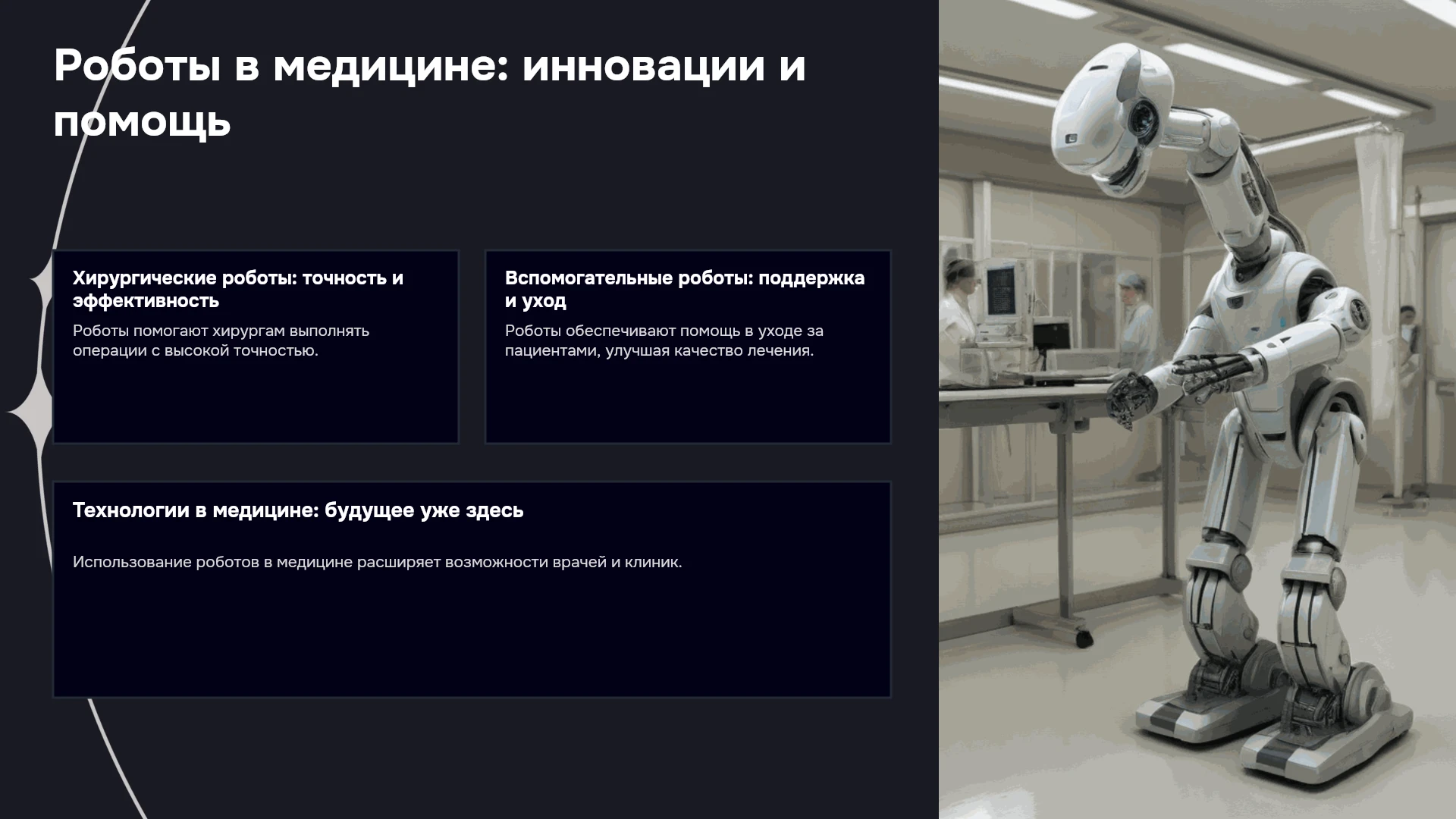 Роботы в медицине: инновации и помощь

Хирургические роботы: точность и эффективность

Роботы помогают хирургам выполнять операции с высокой точностью.

Вспомогательные роботы: поддержка и уход

Роботы обеспечивают помощь в уходе за пациентами, улучшая качество лечения.

Технологии в медицине: будущее уже здесь

Использование роботов в медицине расширяет возможности врачей и клиник.